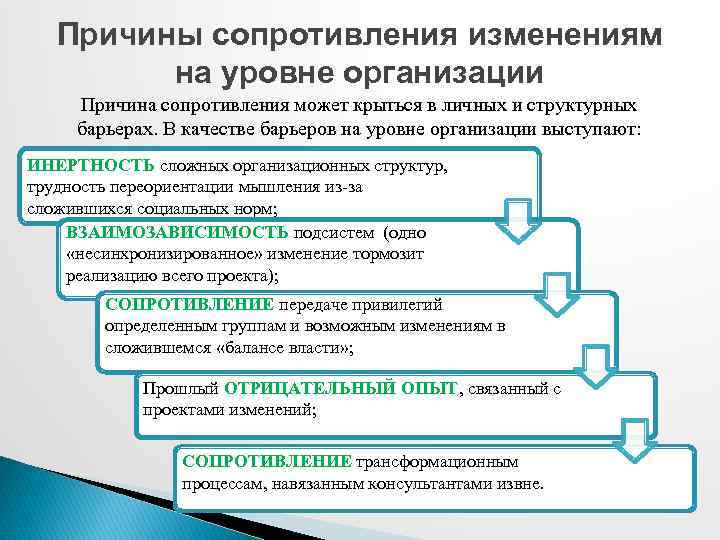 Причины сопротивления изменениям на уровне организации

Причина сопротивления может крыться в личных и структурных барьерах. В качестве барьеров на уровне организации выступают:

ИНЕРТНОСТЬ сложных организационных структур, трудность переориентации мышления из-за сложившихся социальных норм;

ВЗАИМОЗАВИСИМОСТЬ подсистем (одно «несинхронизированное» изменение тормозит реализацию всего проекта);

СОПРОТИВЛЕНИЕ передаче привилегий определенным группам и возможным изменениям в сложившемся «балансе власти»;

Прошлый ОТРИЦАТЕЛЬНЫЙ ОПЫТ, связанный с проектами изменений;

СОПРОТИВЛЕНИЕ трансформационным процессам, навязанным консультантами извне.